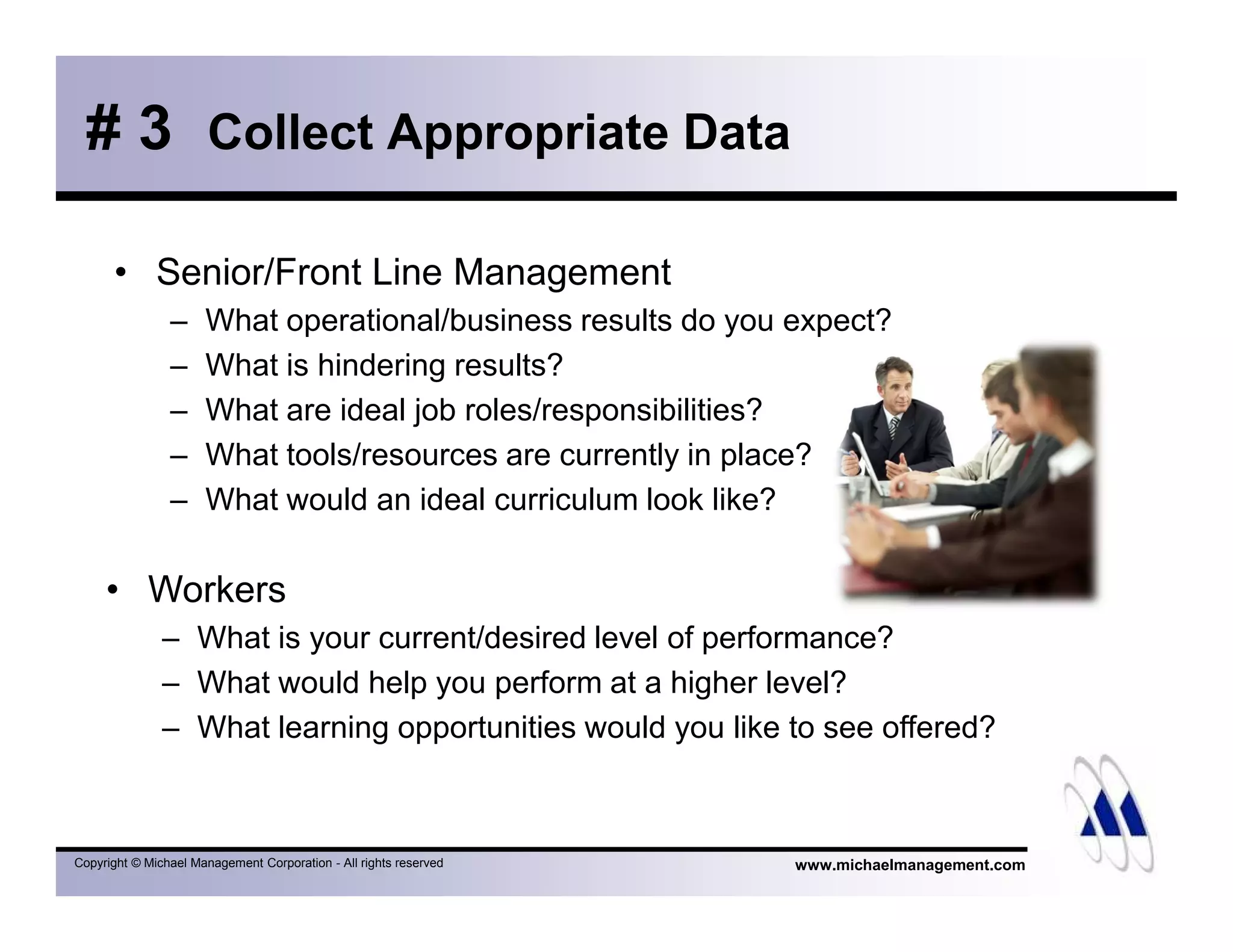 # 3 Collect Appropriate Data

• Senior/Front Line Management
– What operational/business results do you expect?
– What is hindering results?
– What are ideal job roles/responsibilities?
– What tools/resources are currently in place?
– What would an ideal curriculum look like?

• Workers
– What is your current/desired level of performance?
– What would help you perform at a higher level?
– What learning opportunities would you like to see offered?

Copyright © Michael Management Corporation - All rights reserved

www.michaelmanagement.com